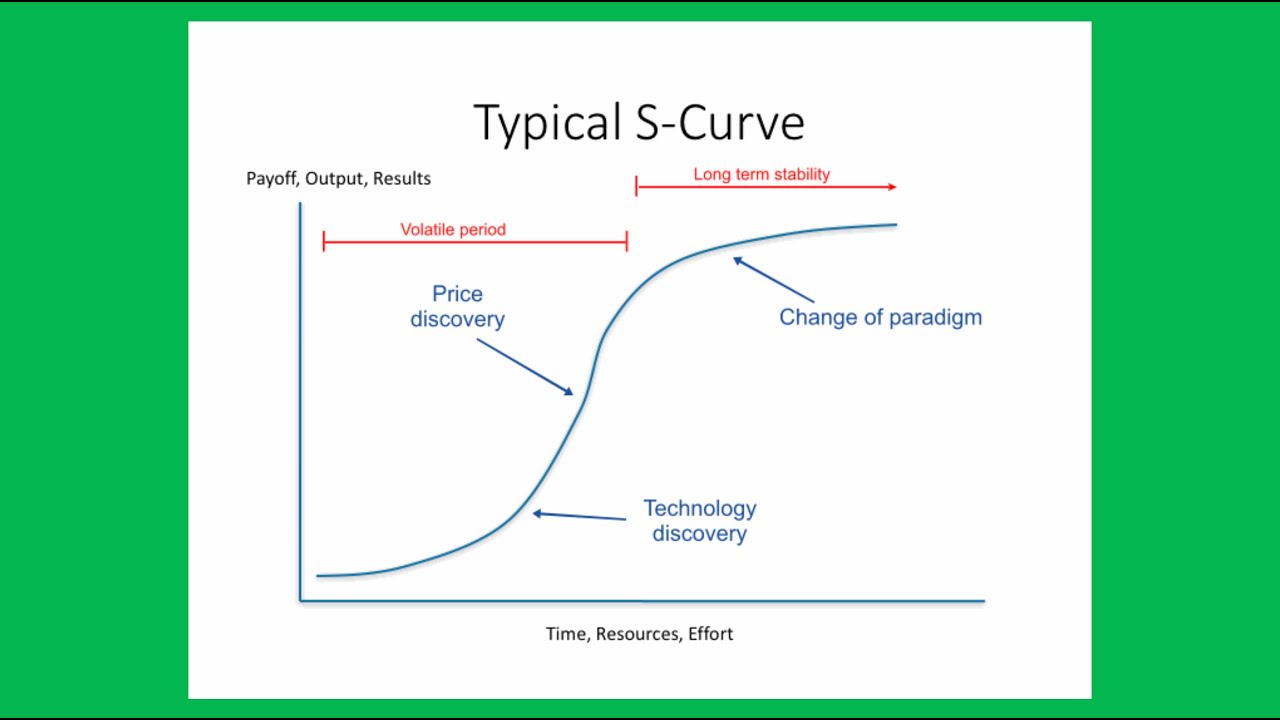 Typical S-Curve

Payoff, Output, Results

Long term stability

Volatile period

Price discovery

Change of paradigm

Technology discovery

Time, Resources, Effort